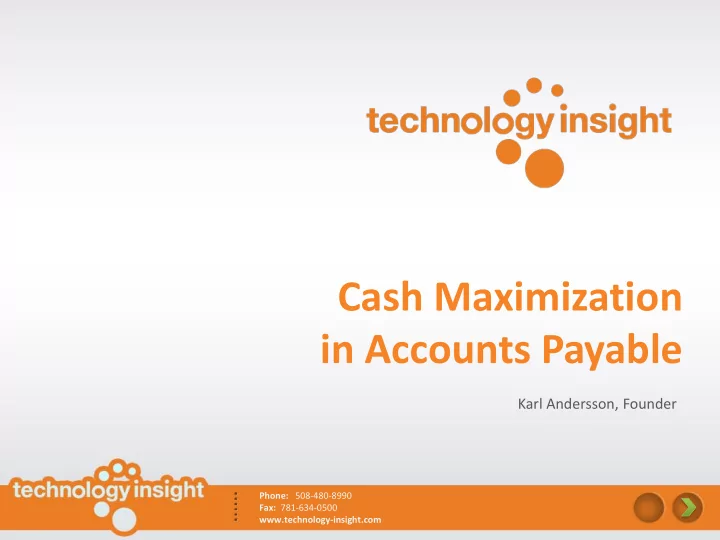 technology insight

Cash Maximization in Accounts Payable

Karl Andersson, Founder

technology insight

Phone: 508-480-8990
Fax: 781-634-0500
www.technology-insight.com